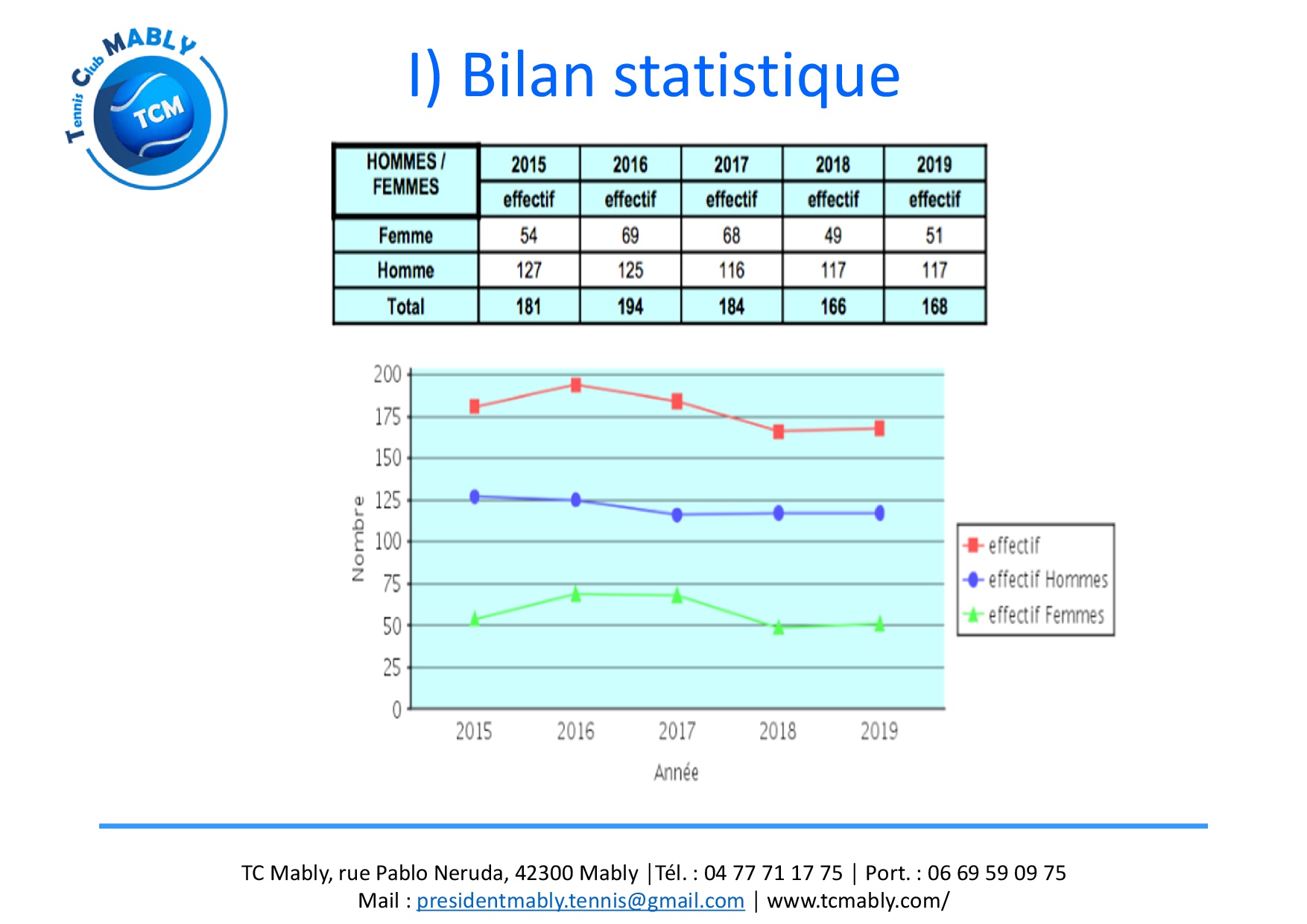 Tennis Club MABLY
TCM

I) Bilan statistique

| HOMMES / FEMMES | 2015 | 2016 | 2017 | 2018 | 2019 |
|---|---|---|---|---|---|
| | effectif | effectif | effectif | effectif | effectif |
| Femme | 54 | 69 | 68 | 49 | 51 |
| Homme | 127 | 125 | 116 | 117 | 117 |
| Total | 181 | 194 | 184 | 166 | 168 |

200
175
150
125
100
75
50
25
0
Nombre
2015 2016 2017 2018 2019
Année
effectif
effectif Hommes
effectif Femmes

TC Mably, rue Pablo Neruda, 42300 Mably |Tél. : 04 77 71 17 75 | Port. : 06 69 59 09 75
Mail : presidentmably.tennis@gmail.com | www.tcmably.com/